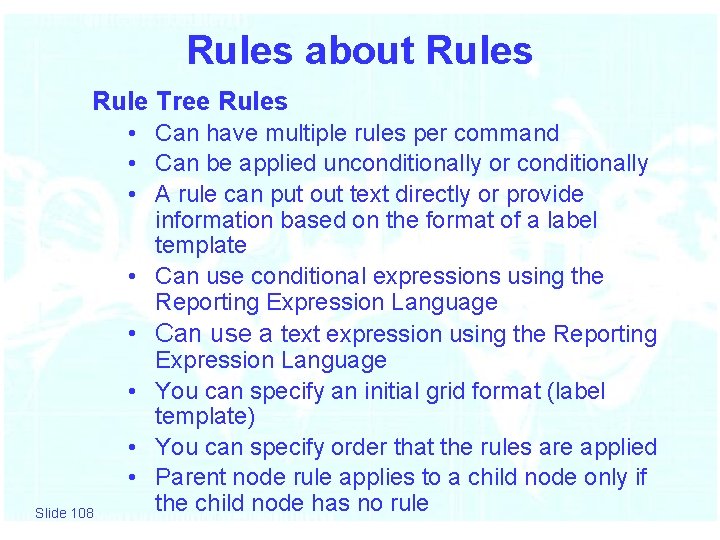 Rules about Rules

Rule Tree Rules

• Can have multiple rules per command
• Can be applied unconditionally or conditionally
• A rule can put out text directly or provide information based on the format of a label template
• Can use conditional expressions using the Reporting Expression Language
• Can use a text expression using the Reporting Expression Language
• You can specify an initial grid format (label template)
• You can specify order that the rules are applied
• Parent node rule applies to a child node only if the child node has no rule

Slide 108